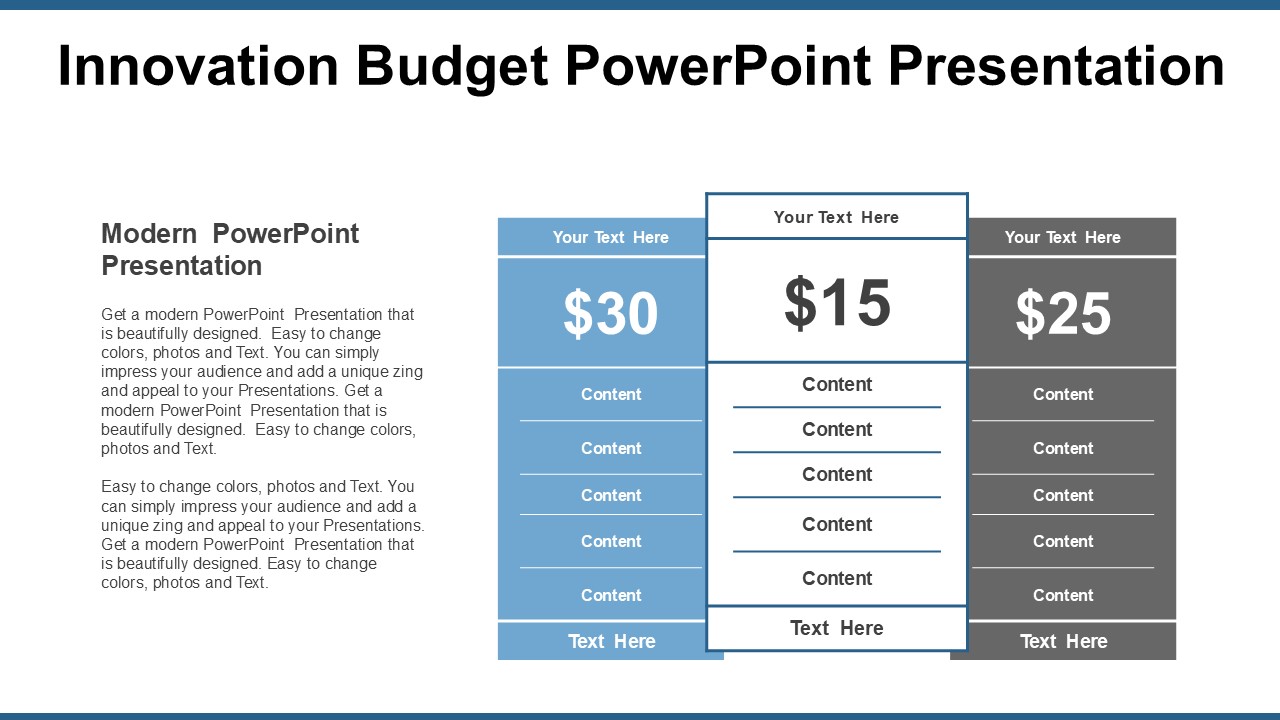 Innovation Budget PowerPoint Presentation

Modern PowerPoint Presentation

Get a modern PowerPoint Presentation that is beautifully designed. Easy to change colors, photos and Text. You can simply impress your audience and add a unique zing and appeal to your Presentations. Get a modern PowerPoint Presentation that is beautifully designed. Easy to change colors, photos and Text.

Easy to change colors, photos and Text. You can simply impress your audience and add a unique zing and appeal to your Presentations. Get a modern PowerPoint Presentation that is beautifully designed. Easy to change colors, photos and Text.

Your Text Here

$30

Content

Content

Content

Content

Content

Text Here

Your Text Here

$15

Content

Content

Content

Content

Content

Text Here

Your Text Here

$25

Content

Content

Content

Content

Content

Text Here